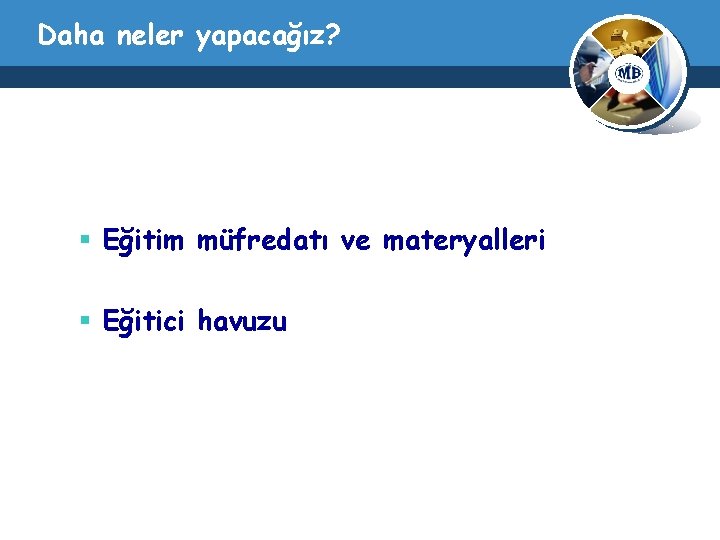 Daha neler yapacağız?

MB

▪ Eğitim müfredatı ve materyalleri

▪ Eğitici havuzu